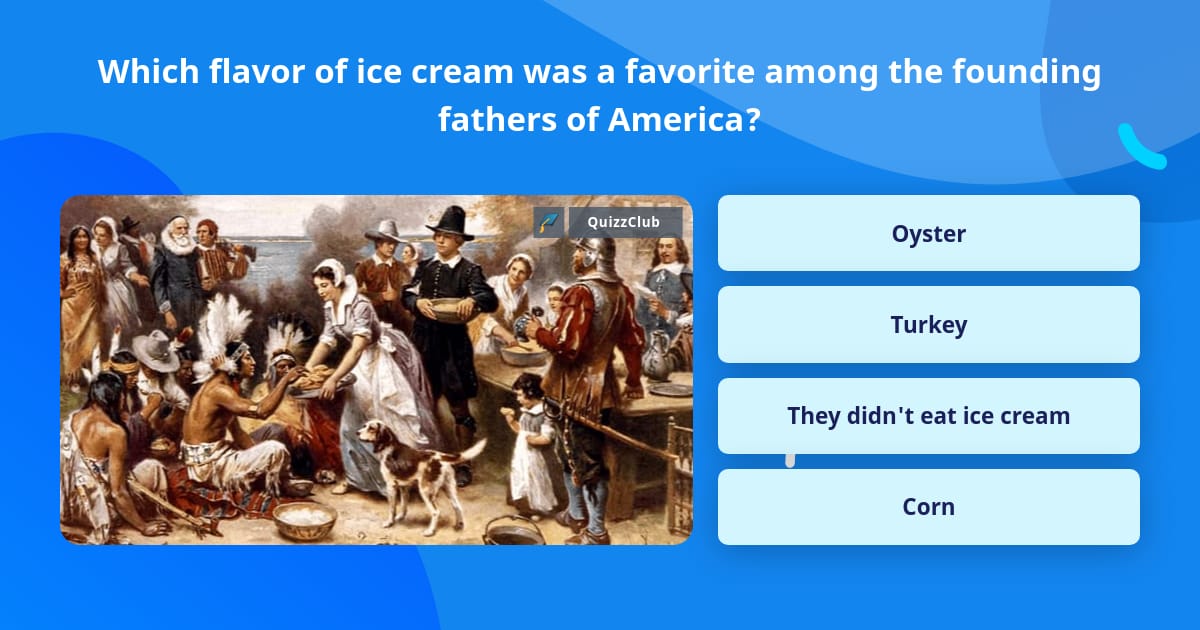 Which flavor of ice cream was a favorite among the founding fathers of America?

QuizzClub

Oyster

Turkey

They didn't eat ice cream

Corn